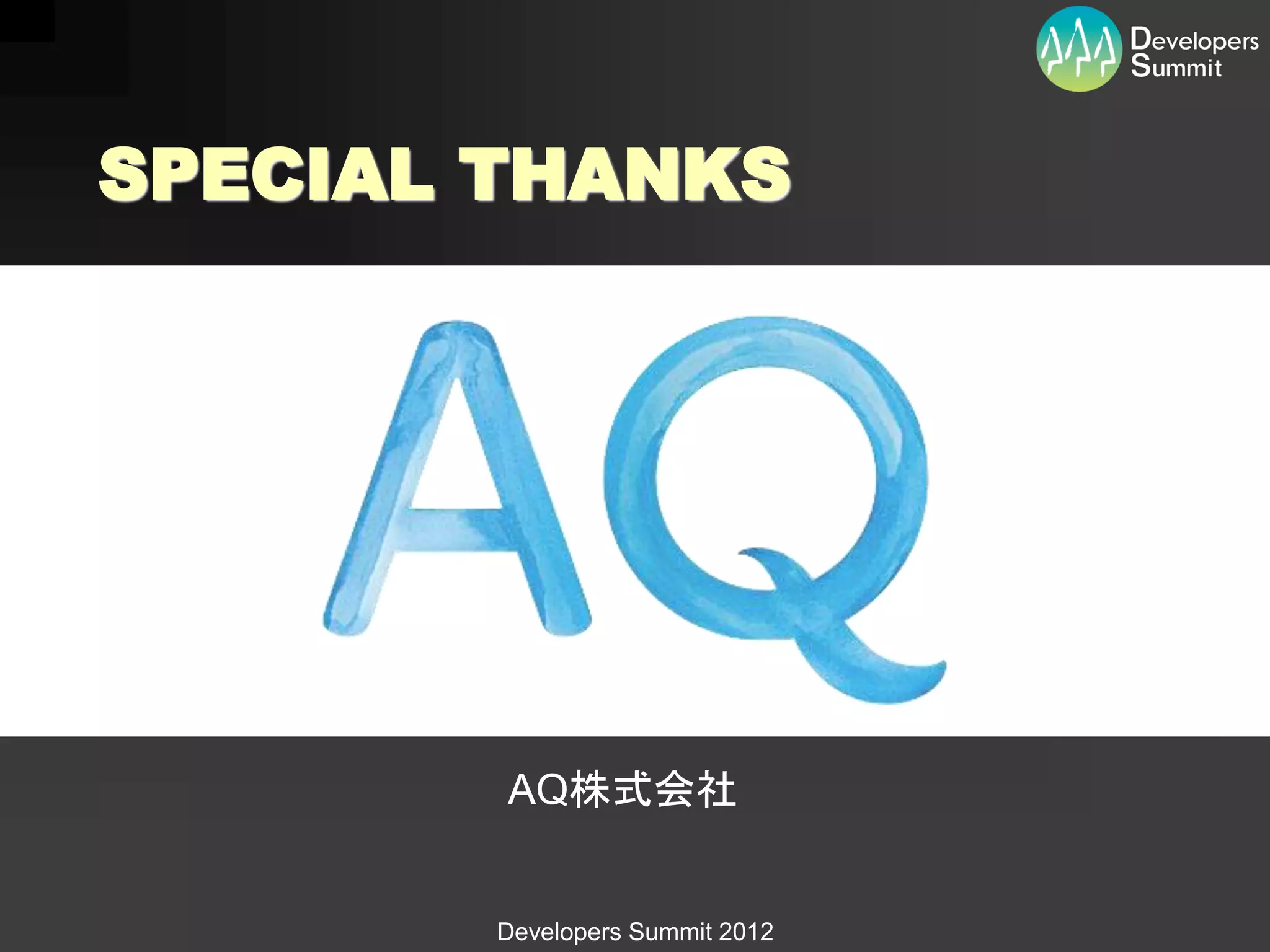 Developers Summit

SPECIAL THANKS

AQ

AQ株式会社

Developers Summit 2012